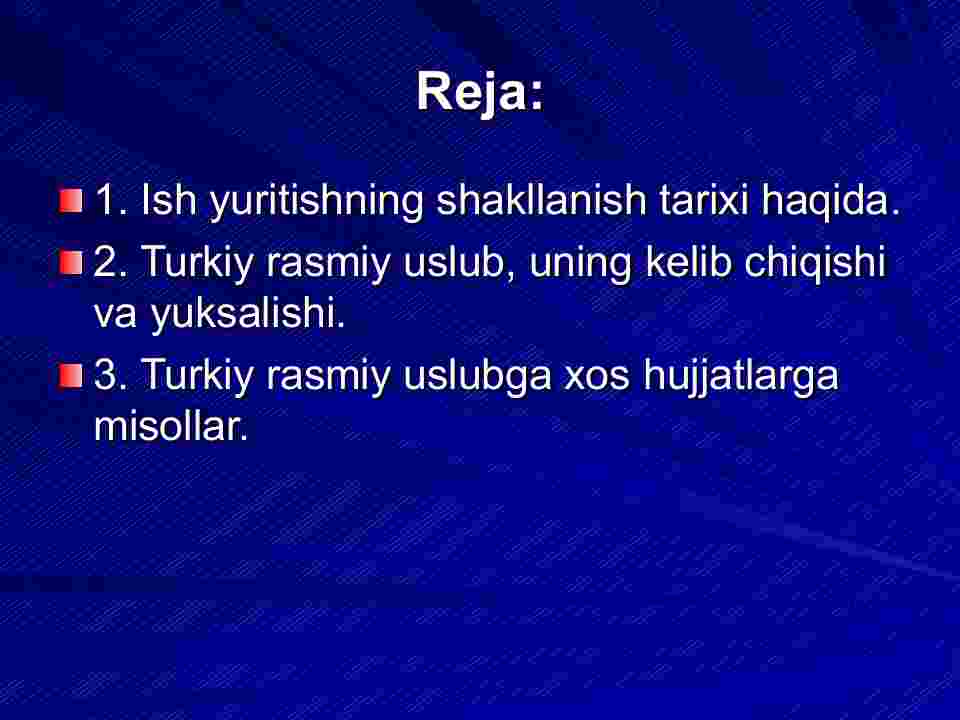 Reja:

1. Ish yuritishning shakllanish tarixi haqida.

2. Turkiy rasmiy uslub, uning kelib chiqishi va yuksalishi.

3. Turkiy rasmiy uslubga xos hujjatlarga misollar.